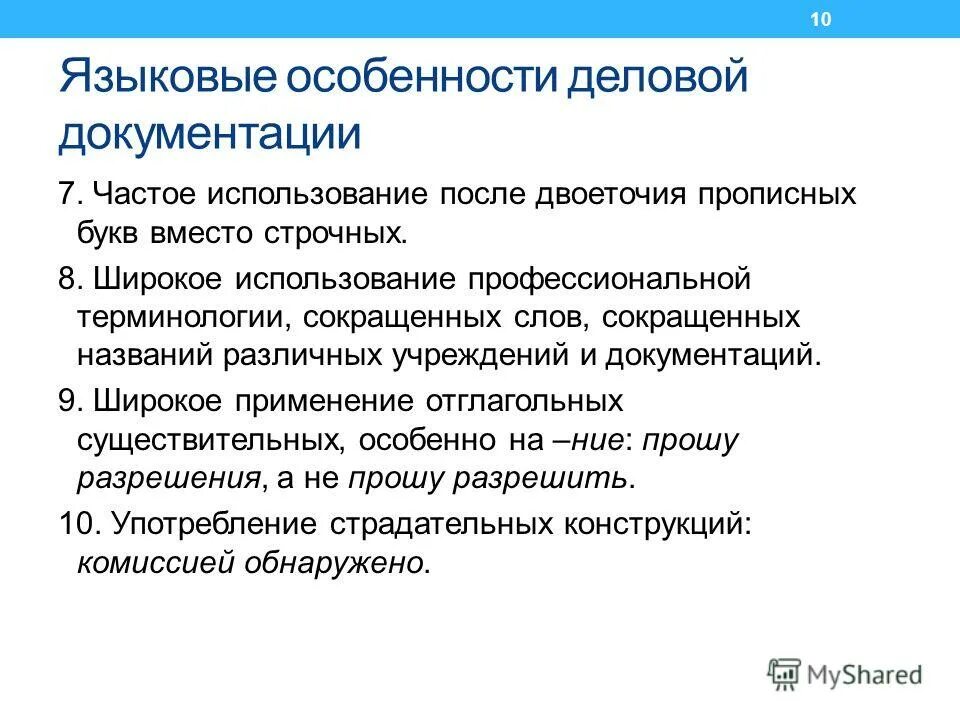 10

Языковые особенности деловой документации

7. Частое использование после двоеточия прописных букв вместо строчных.

8. Широкое использование профессиональной терминологии, сокращенных слов, сокращенных названий различных учреждений и документаций.

9. Широкое применение отглагольных существительных, особенно на –ние: прошу разрешения, а не прошу разрешить.

10. Употребление страдательных конструкций: комиссией обнаружено.

MyShared